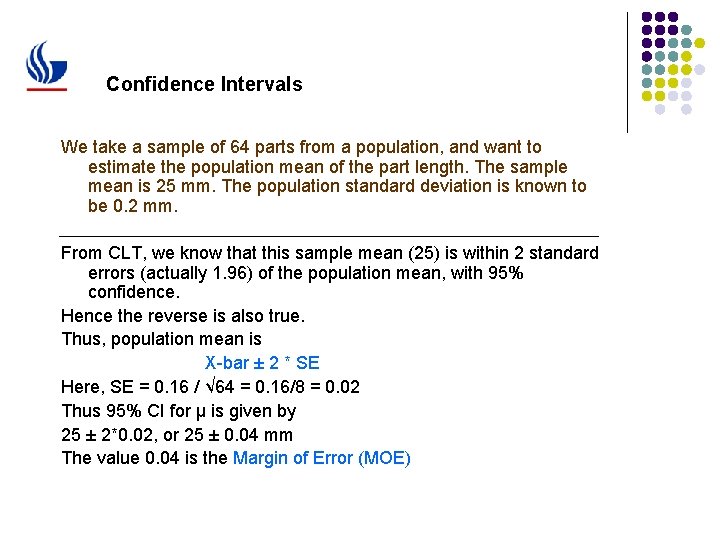 Confidence Intervals

We take a sample of 64 parts from a population, and want to estimate the population mean of the part length. The sample mean is 25 mm. The population standard deviation is known to be 0.2 mm.

From CLT, we know that this sample mean (25) is within 2 standard errors (actually 1.96) of the population mean, with 95% confidence.

Hence the reverse is also true.

Thus, population mean is

X-bar ± 2 * SE

Here, SE = 0.16 / $\sqrt{64}$ = 0.16/8 = 0.02

Thus 95% CI for μ is given by

25 ± 2*0.02, or 25 ± 0.04 mm

The value 0.04 is the Margin of Error (MOE)